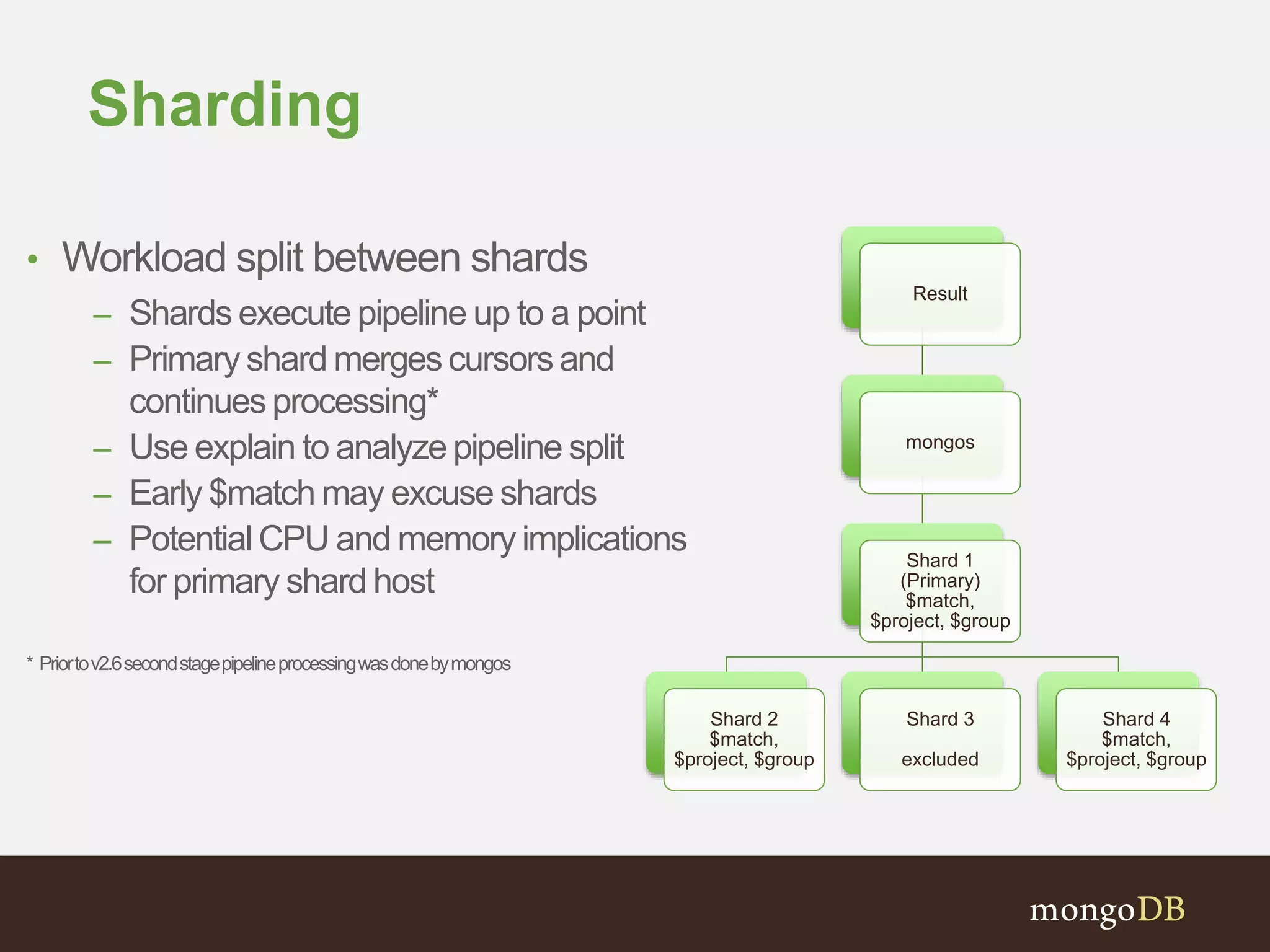 Sharding

• Workload split between shards
– Shards execute pipeline up to a point
– Primary shard merges cursors and continues processing*
– Use explain to analyze pipeline split
– Early \$match may excuse shards
– Potential CPU and memory implications for primary shard host

* Prior to v2.6 second stage pipeline processing was done by mongos

Result

mongos

Shard 1 (Primary) \$match, \$project, \$group

Shard 2 \$match, \$project, \$group

Shard 3 excluded

Shard 4 \$match, \$project, \$group

mongoDB